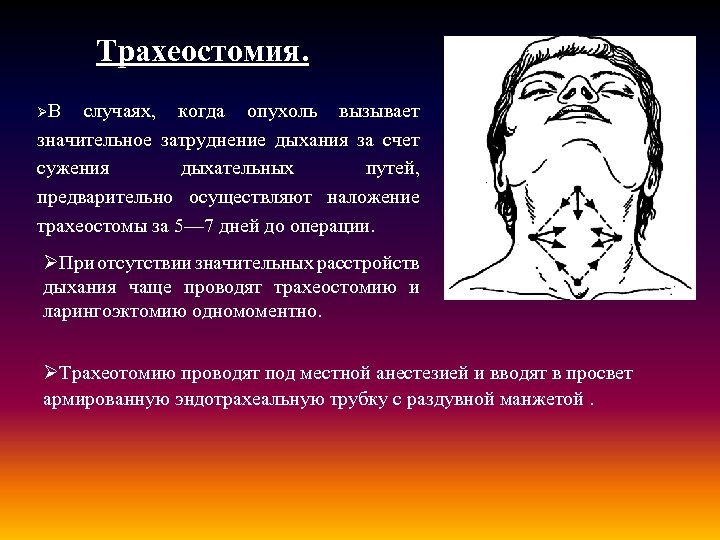 Трахеостомия.

➢В случаях, когда опухоль вызывает значительное затруднение дыхания за счет сужения дыхательных путей, предварительно осуществляют наложение трахеостомы за 5—7 дней до операции.

➢При отсутствии значительных расстройств дыхания чаще проводят трахеостомию и ларингоэктомию одномоментно.

➢Трахеотомию проводят под местной анестезией и вводят в просвет армированную эндотрахеальную трубку с раздувной манжетой .